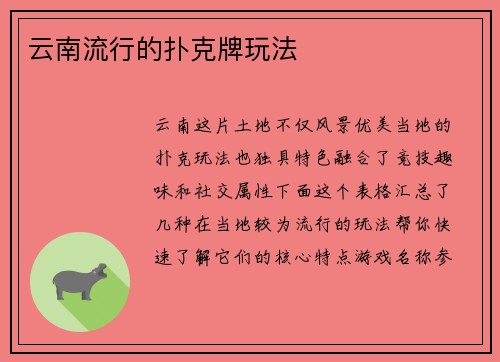 云南流行的扑克牌玩法

云南这片土地不仅风景优美当地的扑克玩法也独具特色融合了竞技趣味和社交属性下面这个表格汇总了几种在当地较为流行的玩法帮你快速了解它们的核心特点游戏名称参